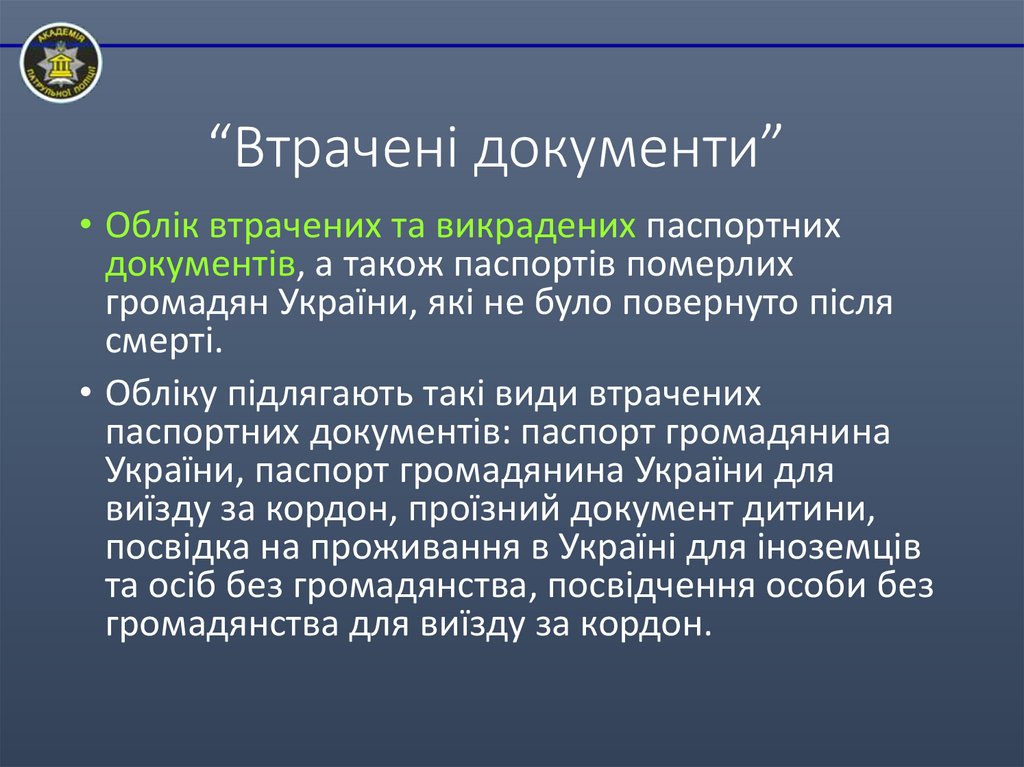 АКАДЕМІЯ ПАТРУЛЬНОЇ ПОЛІЦІЇ

“Втрачені документи”

• Облік втрачених та викрадених паспортних документів, а також паспортів померлих громадян України, які не було повернуто після смерті.

• Обліку підлягають такі види втрачених паспортних документів: паспорт громадянина України, паспорт громадянина України для виїзду за кордон, проїзний документ дитини, посвідка на проживання в Україні для іноземців та осіб без громадянства, посвідчення особи без громадянства для виїзду за кордон.